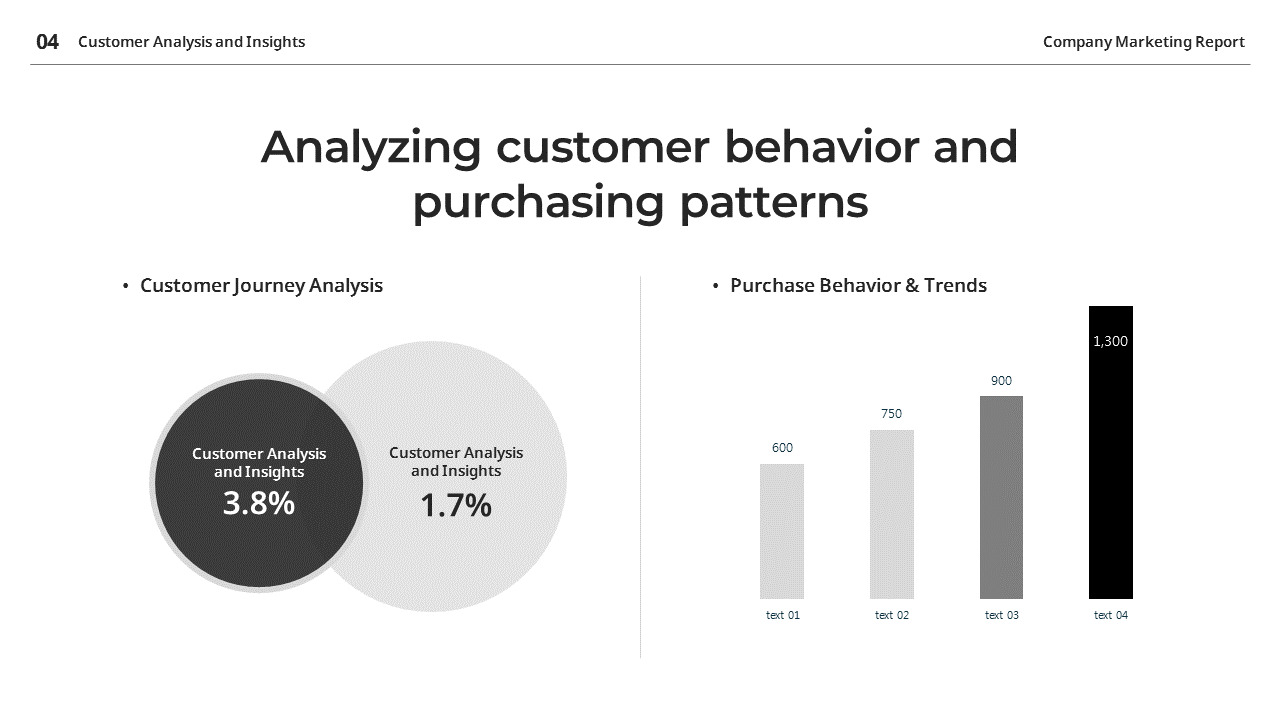 04 Customer Analysis and Insights

Company Marketing Report

Analyzing customer behavior and purchasing patterns

• Customer Journey Analysis

Customer Analysis and Insights
3.8%

Customer Analysis and Insights
1.7%

• Purchase Behavior & Trends

600
750
900
1,300

text 01
text 02
text 03
text 04